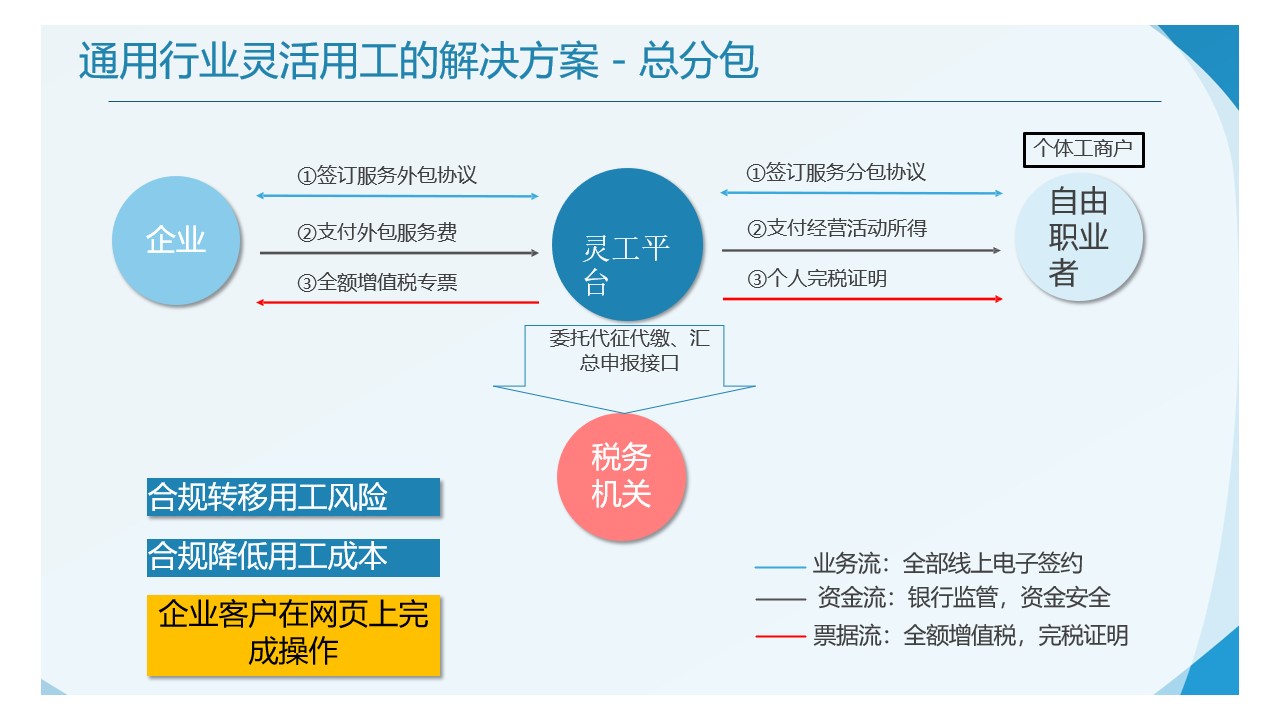 通用行业灵活用工的解决方案 - 总分包

个体工商户

企业

①签订服务外包协议

②支付外包服务费

③全额增值税专票

灵工平台

①签订服务分包协议

②支付经营活动所得

③个人完税证明

自由职业者

委托代征代缴、汇总申报接口

税务机关

合规转移用工风险

合规降低用工成本

企业客户在网页上完成操作

业务流：全部线上电子签约

资金流：银行监管，资金安全

票据流：全额增值税，完税证明